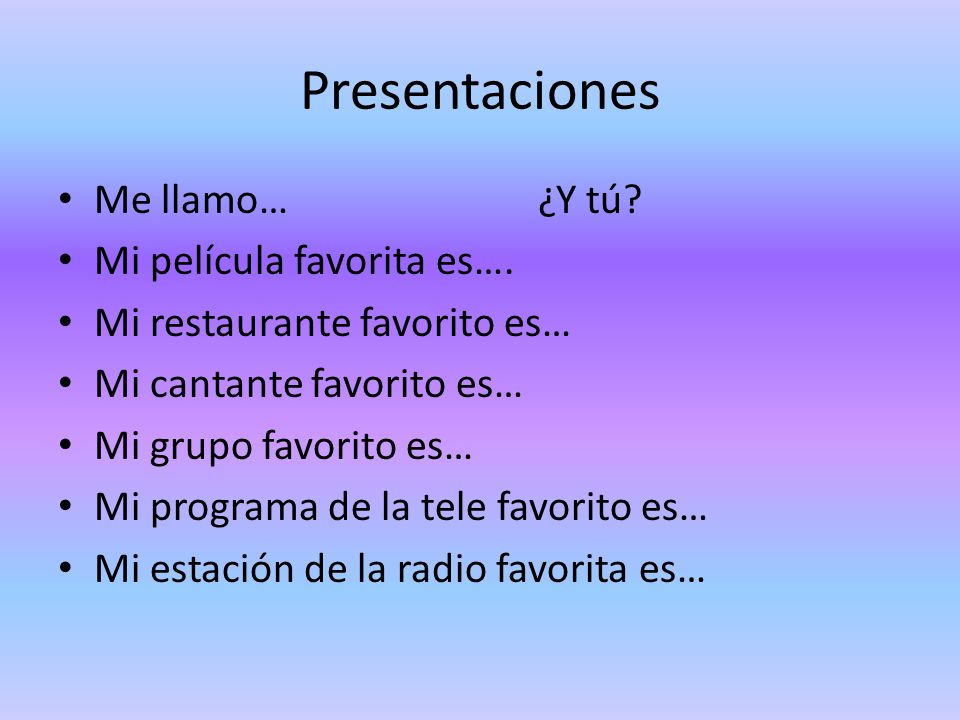 Presentaciones

• Me llamo… ¿Y tú?
• Mi película favorita es….
• Mi restaurante favorito es…
• Mi cantante favorito es…
• Mi grupo favorito es…
• Mi programa de la tele favorito es…
• Mi estación de la radio favorita es…